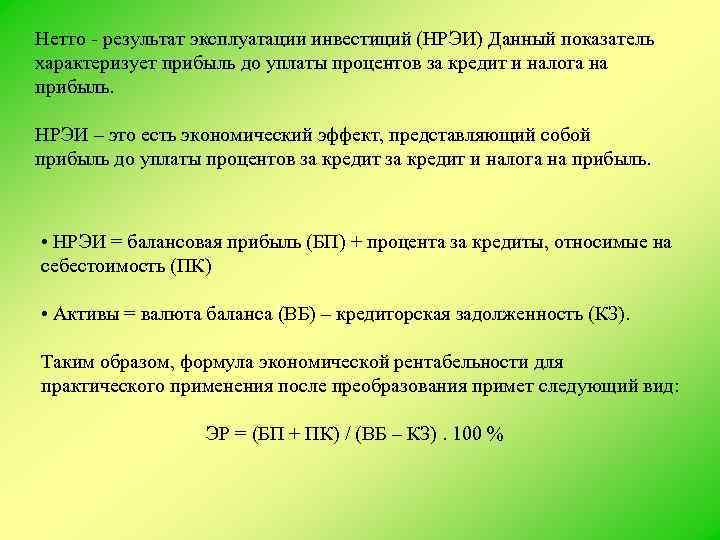 Нетто - результат эксплуатации инвестиций (НРЭИ) Данный показатель характеризует прибыль до уплаты процентов за кредит и налога на прибыль.

НРЭИ – это есть экономический эффект, представляющий собой прибыль до уплаты процентов за кредит за кредит и налога на прибыль.

• НРЭИ = балансовая прибыль (БП) + процента за кредиты, относимые на себестоимость (ПК)

• Активы = валюта баланса (ВБ) – кредиторская задолженность (КЗ).

Таким образом, формула экономической рентабельности для практического применения после преобразования примет следующий вид:

ЭР = (БП + ПК) / (ВБ – КЗ) . 100 %